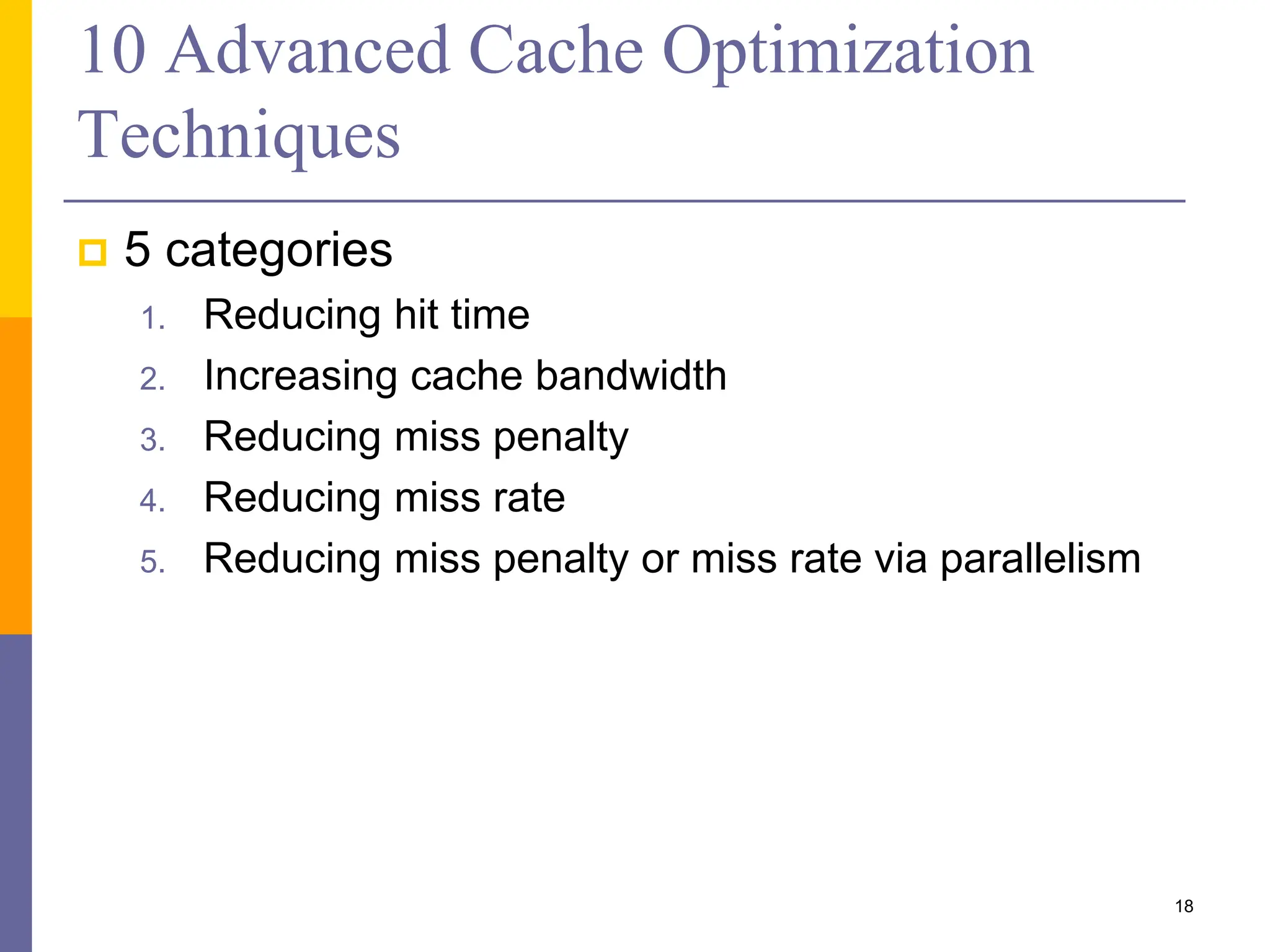 10 Advanced Cache Optimization Techniques

5 categories

1. Reducing hit time
2. Increasing cache bandwidth
3. Reducing miss penalty
4. Reducing miss rate
5. Reducing miss penalty or miss rate via parallelism

18